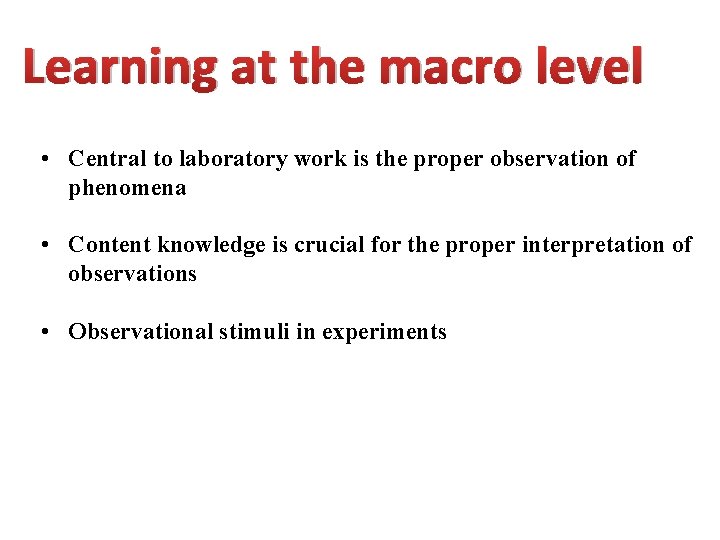 Learning at the macro level

• Central to laboratory work is the proper observation of phenomena

• Content knowledge is crucial for the proper interpretation of observations

• Observational stimuli in experiments